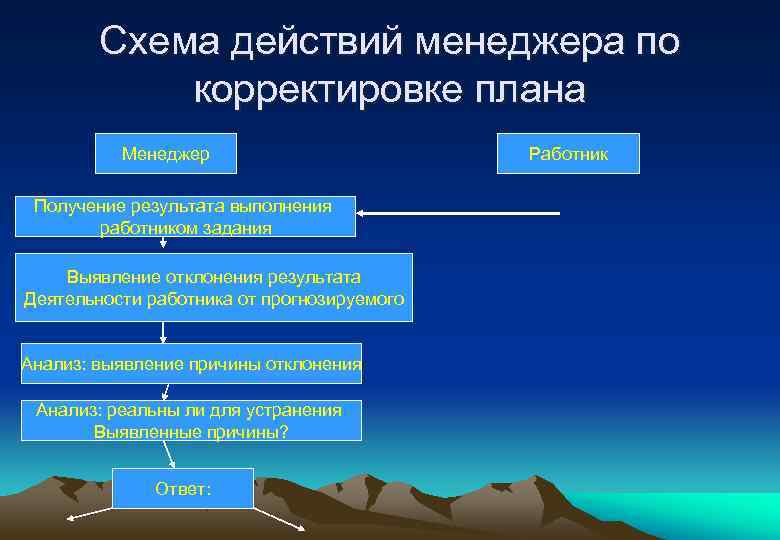 Схема действий менеджера по корректировке плана

Менеджер

Работник

Получение результата выполнения работником задания

Выявление отклонения результата Деятельности работника от прогнозируемого

Анализ: выявление причины отклонения

Анализ: реальны ли для устранения Выявленные причины?

Ответ: